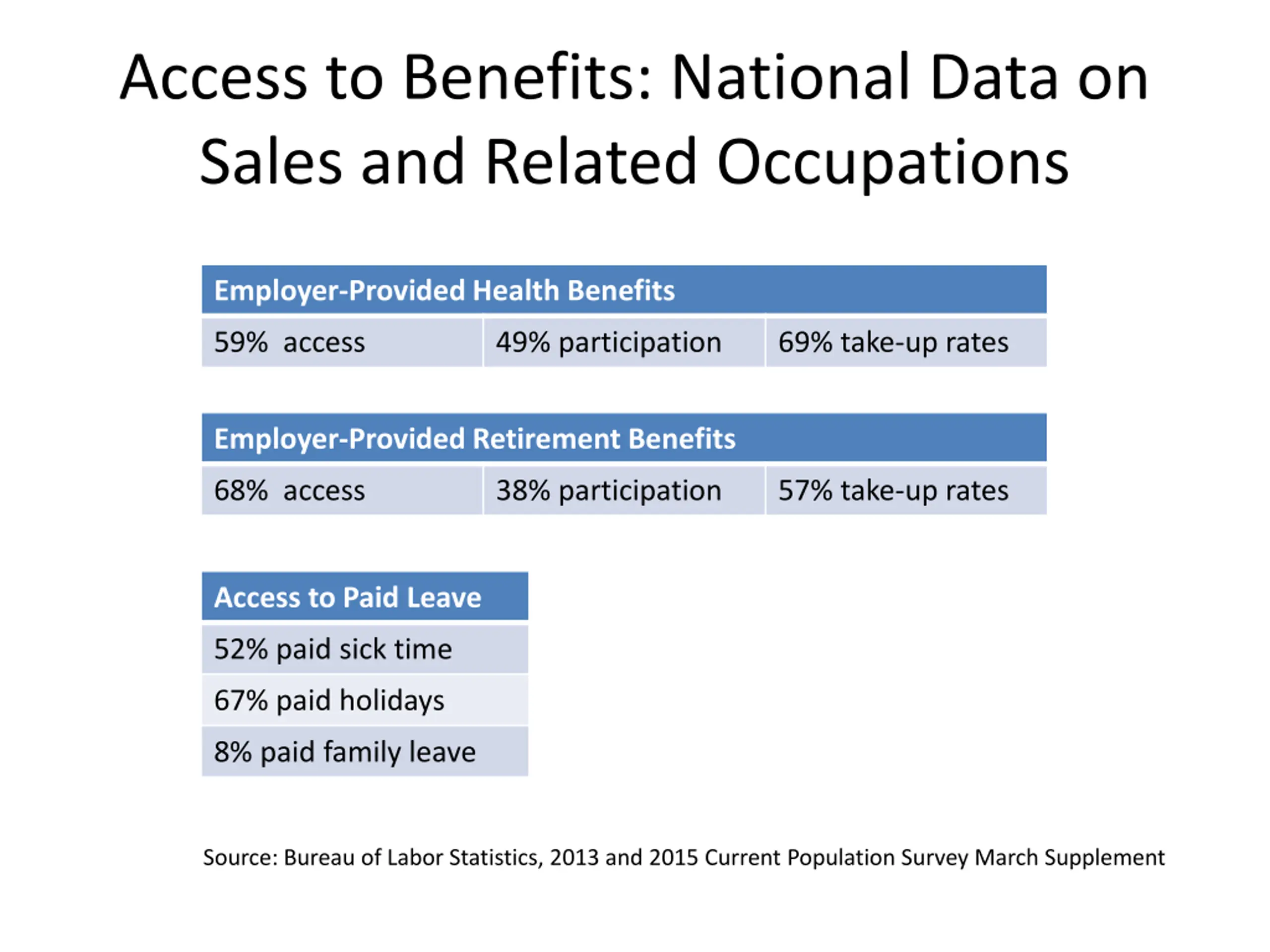 Access to Benefits: National Data on Sales and Related Occupations

| Employer-Provided Health Benefits | | |
|---|---|---|
| 59% access | 49% participation | 69% take-up rates |

| Employer-Provided Retirement Benefits | | |
|---|---|---|
| 68% access | 38% participation | 57% take-up rates |

| Access to Paid Leave |
|---|
| 52% paid sick time |
| 67% paid holidays |
| 8% paid family leave |

Source: Bureau of Labor Statistics, 2013 and 2015 Current Population Survey March Supplement